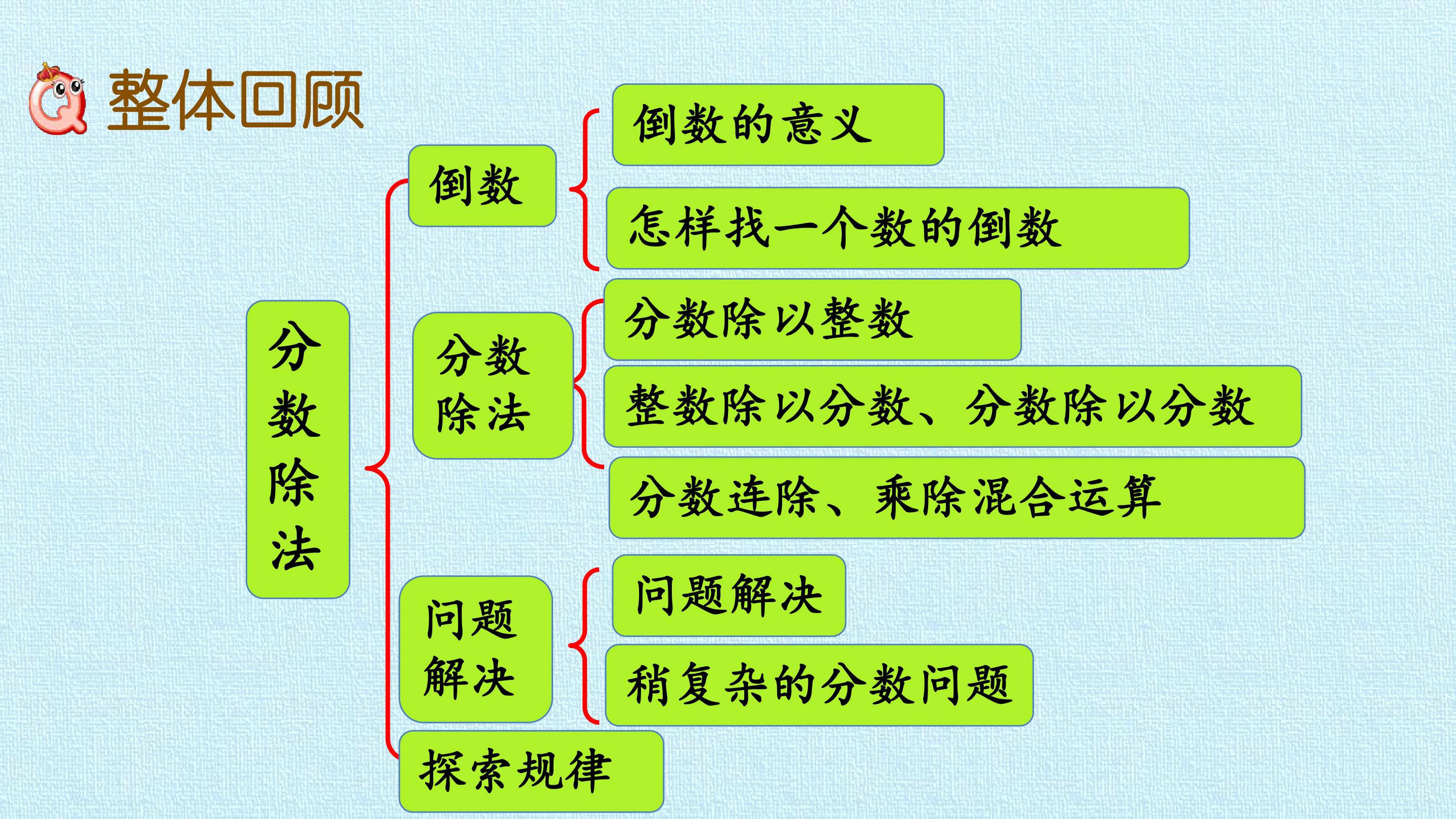 整体回顾

分数除法

倒数

倒数的意义

怎样找一个数的倒数

分数除法

分数除以整数

整数除以分数、分数除以分数

分数连除、乘除混合运算

问题解决

问题解决

稍复杂的分数问题

探索规律